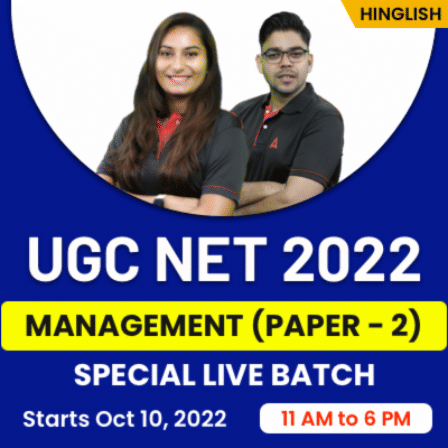 HINGLISH

UGC NET 2022

MANAGEMENT (PAPER - 2)

SPECIAL LIVE BATCH

Starts Oct 10, 2022

11 AM to 6 PM